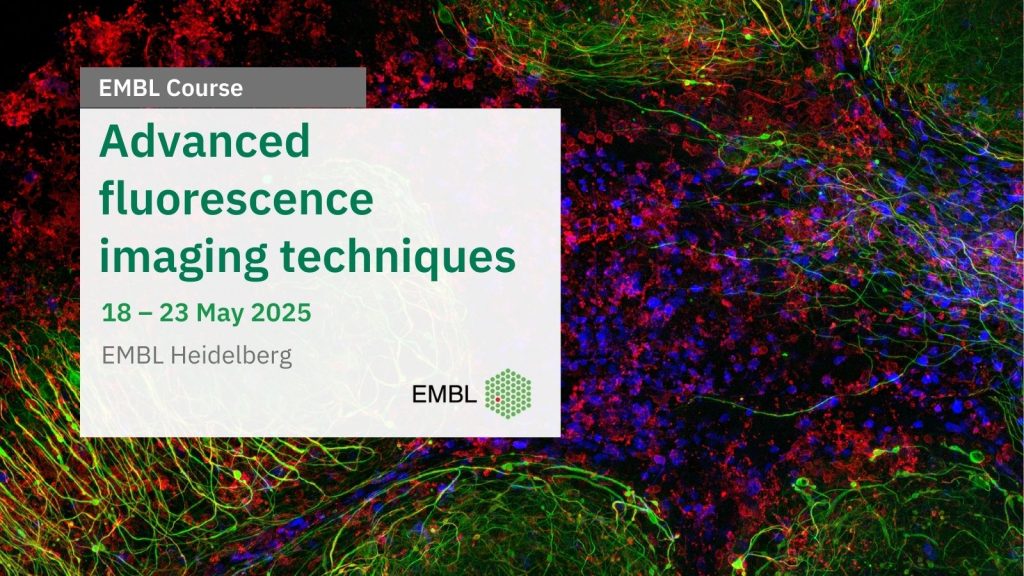 EMBL Course

Advanced fluorescence imaging techniques

18 – 23 May 2025

EMBL Heidelberg

EMBL